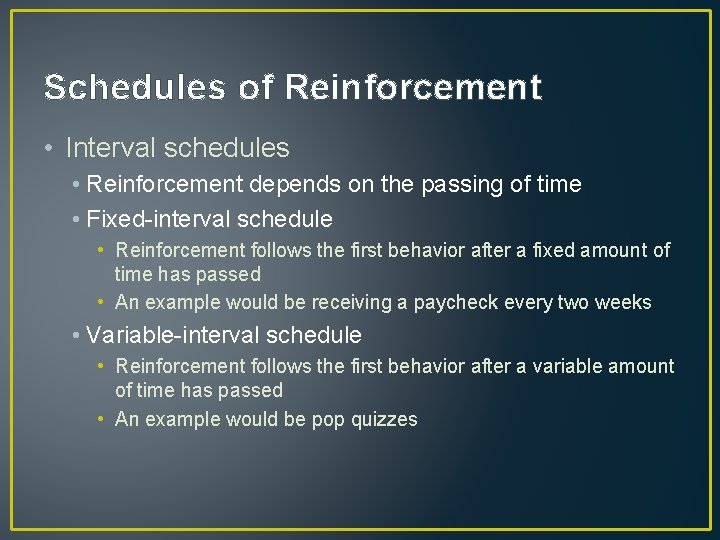 Schedules of Reinforcement

• Interval schedules
  • Reinforcement depends on the passing of time
  • Fixed-interval schedule
    • Reinforcement follows the first behavior after a fixed amount of time has passed
    • An example would be receiving a paycheck every two weeks
  • Variable-interval schedule
    • Reinforcement follows the first behavior after a variable amount of time has passed
    • An example would be pop quizzes